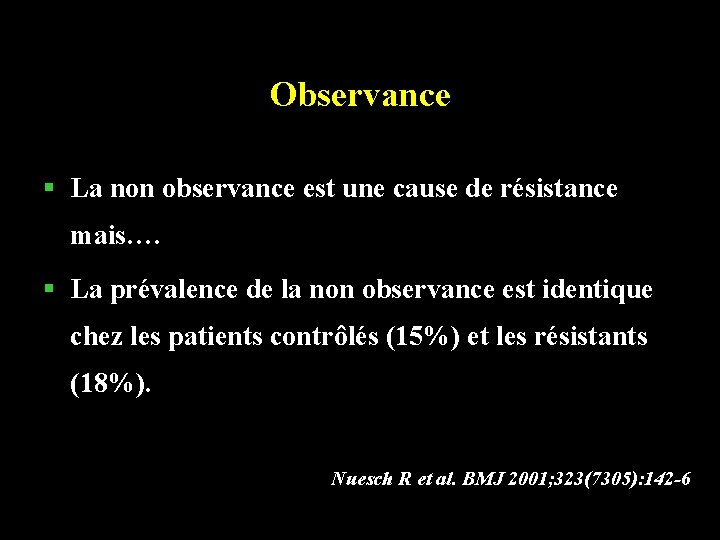 Observance

▪ La non observance est une cause de résistance mais….

▪ La prévalence de la non observance est identique chez les patients contrôlés (15%) et les résistants (18%).

Nuesch R et al. BMJ 2001;323(7305):142-6